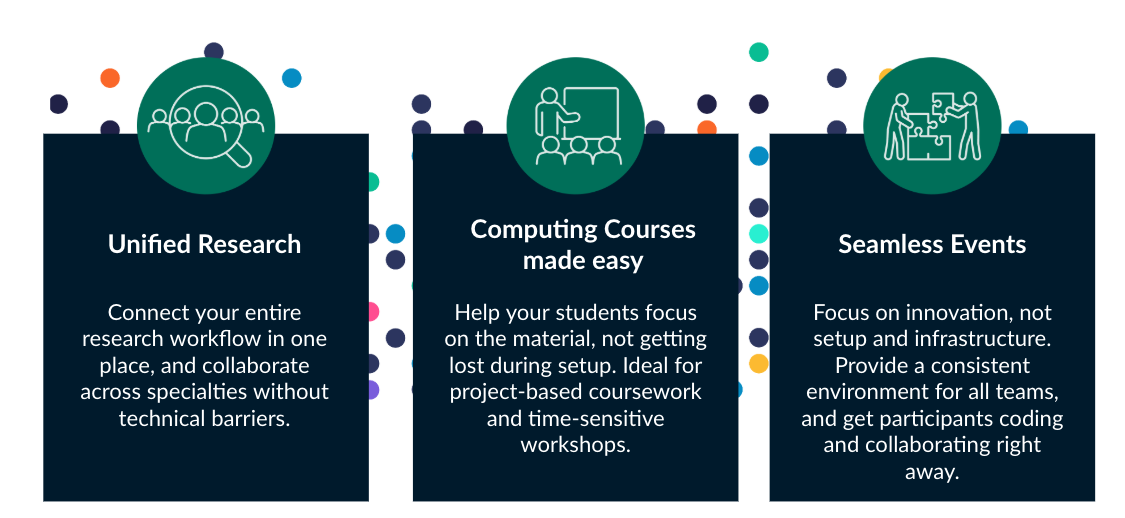 Unified Research

Connect your entire research workflow in one place, and collaborate across specialties without technical barriers.

Computing Courses made easy

Help your students focus on the material, not getting lost during setup. Ideal for project-based coursework and time-sensitive workshops.

Seamless Events

Focus on innovation, not setup and infrastructure. Provide a consistent environment for all teams, and get participants coding and collaborating right away.